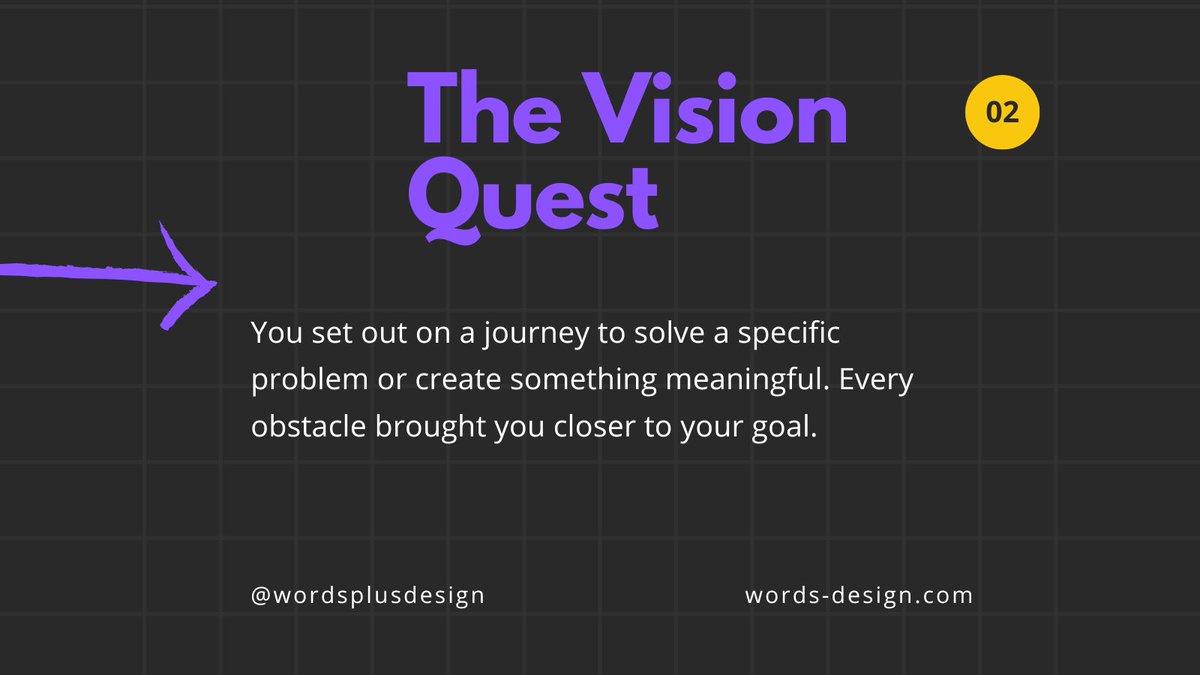 The Vision Quest

02

You set out on a journey to solve a specific problem or create something meaningful. Every obstacle brought you closer to your goal.

@wordsplusdesign

words-design.com